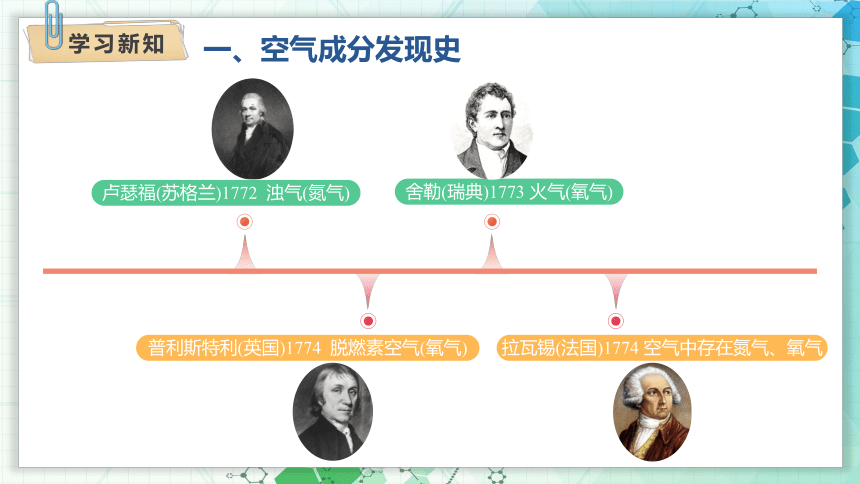 学习新知

一、空气成分发现史

卢瑟福(苏格兰)1772 浊气(氮气)

舍勒(瑞典)1773 火气(氧气)

普利斯特利(英国)1774 脱燃素空气(氧气)

拉瓦锡(法国)1774 空气中存在氮气、氧气